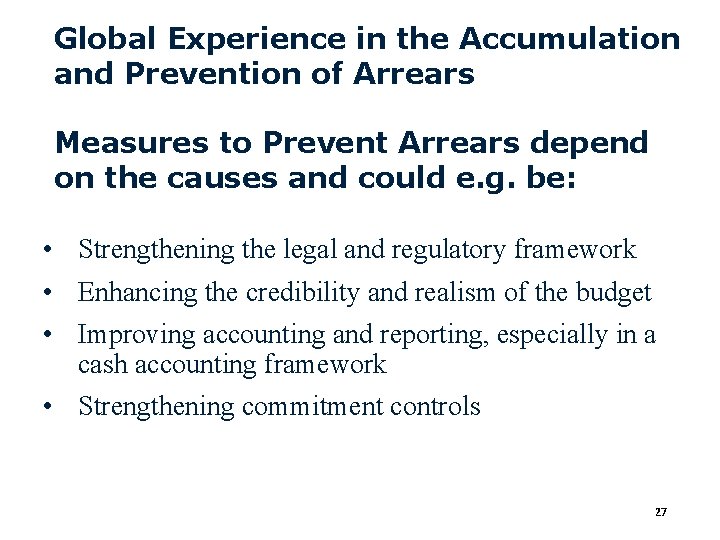 Global Experience in the Accumulation and Prevention of Arrears

Measures to Prevent Arrears depend on the causes and could e.g. be:

• Strengthening the legal and regulatory framework
• Enhancing the credibility and realism of the budget
• Improving accounting and reporting, especially in a cash accounting framework
• Strengthening commitment controls

27